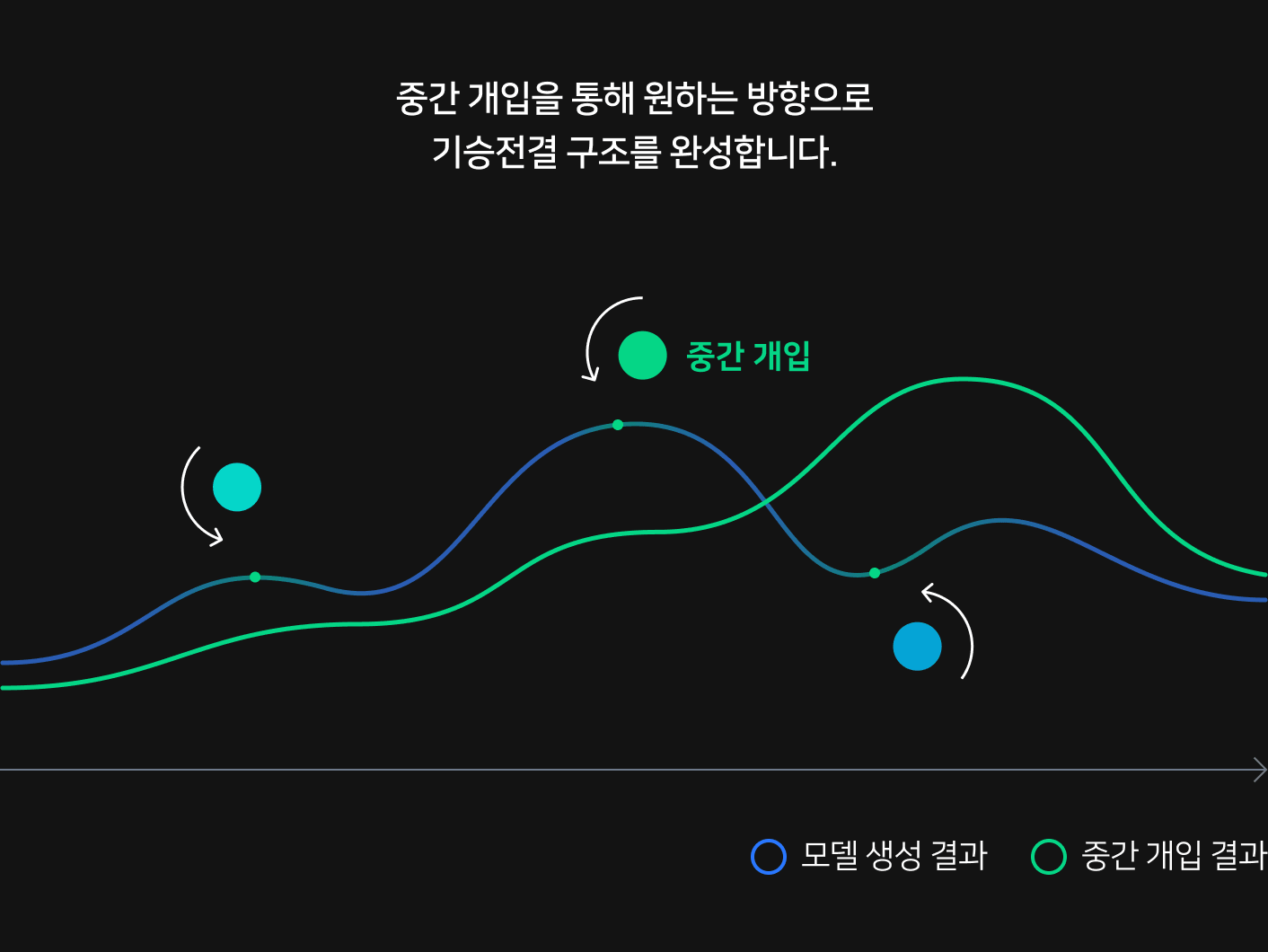 중간 개입을 통해 원하는 방향으로
기승전결 구조를 완성합니다.

중간 개입

모델 생성 결과 중간 개입 결과